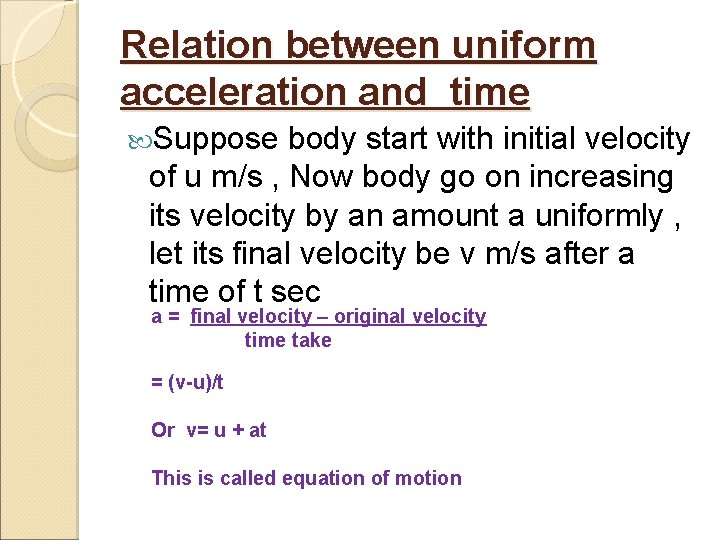 Relation between uniform acceleration and time

Suppose body start with initial velocity of u m/s , Now body go on increasing its velocity by an amount a uniformly , let its final velocity be v m/s after a time of t sec

a = $\frac{\text{final velocity – original velocity}}{\text{time take}}$

= (v-u)/t

Or v= u + at

This is called equation of motion